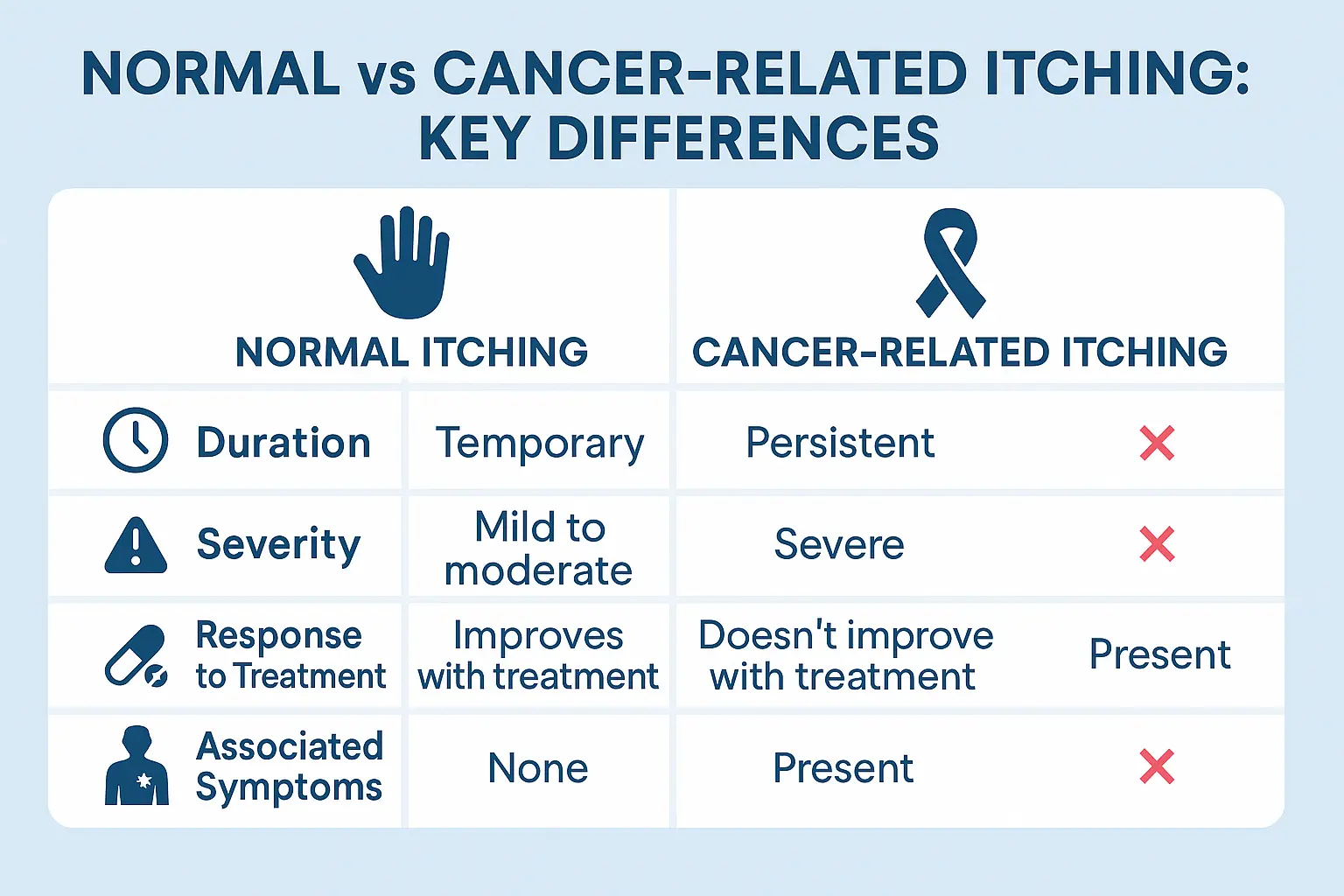 NORMAL vs CANCER-RELATED ITCHING: KEY DIFFERENCES

| | NORMAL ITCHING | CANCER-RELATED ITCHING | |
|---|---|---|---|
| Duration | Temporary | Persistent | ✕ |
| Severity | Mild to moderate | Severe | ✕ |
| Response to Treatment | Improves with treatment | Doesn't improve with treatment | Present |
| Associated Symptoms | None | Present | ✕ |